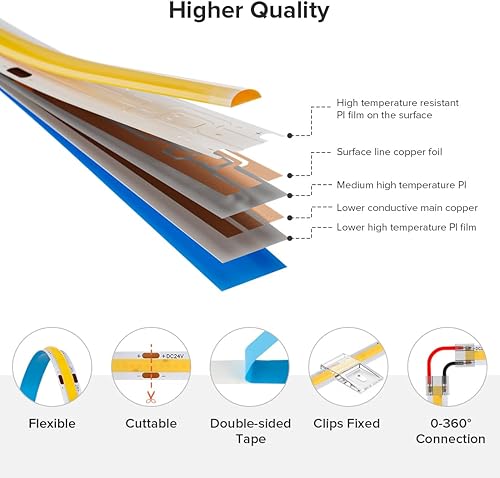 Higher Quality

High temperature resistant PI film on the surface

Surface line copper foil

Medium high temperature PI

Lower conductive main copper

Lower high temperature PI film

+ DC24V

Flexible

Cuttable

Double-sided Tape

Clips Fixed

0-360° Connection